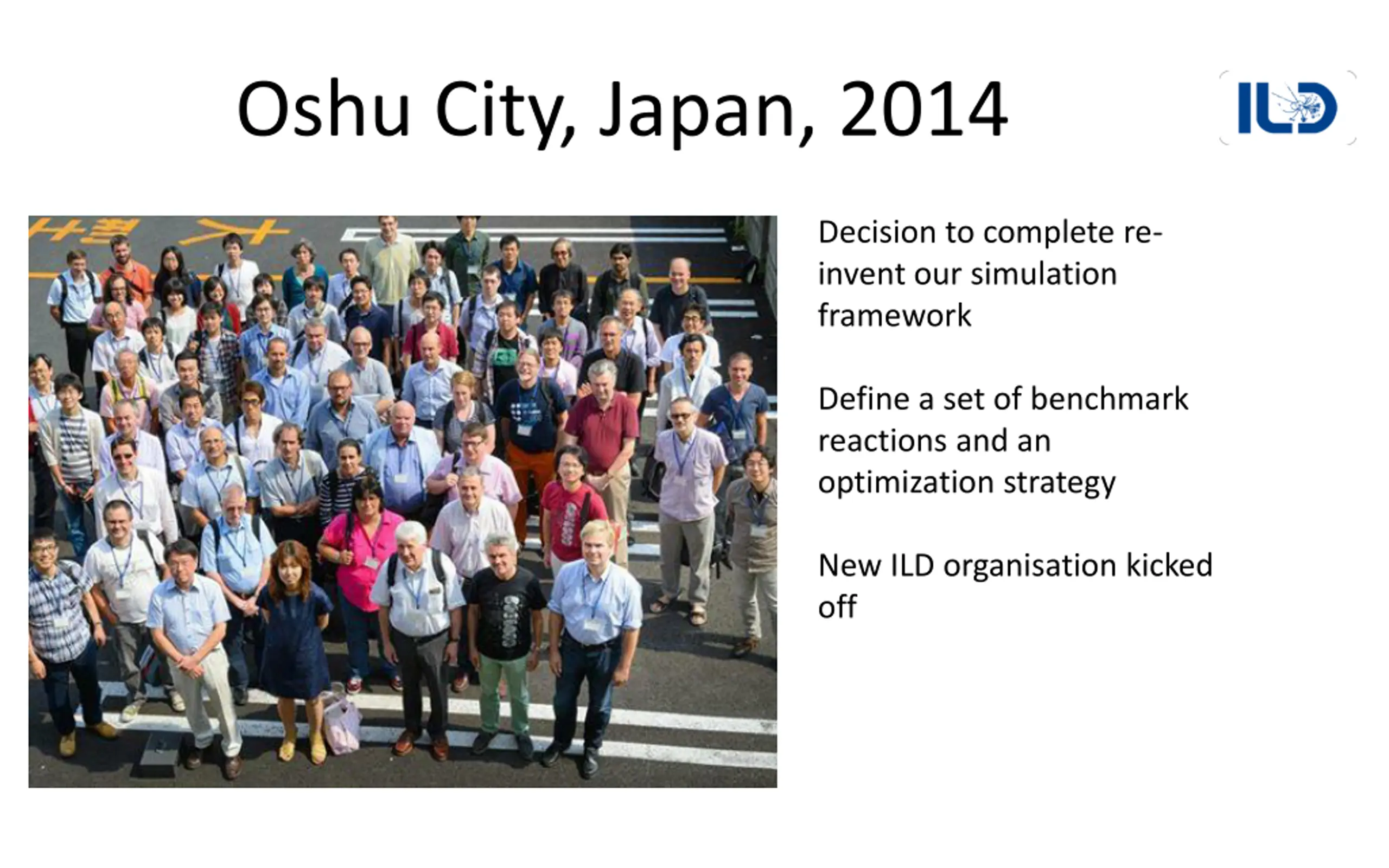 Oshu City, Japan, 2014

ILD

Decision to complete re-invent our simulation framework

Define a set of benchmark reactions and an optimization strategy

New ILD organisation kicked off